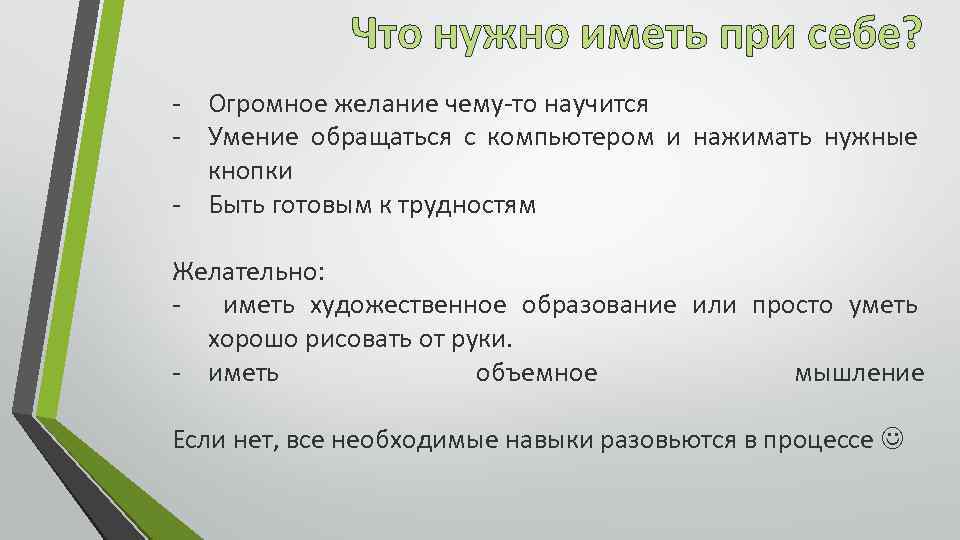 Что нужно иметь при себе?

- Огромное желание чему-то научится
- Умение обращаться с компьютером и нажимать нужные кнопки
- Быть готовым к трудностям

Желательно:
- иметь художественное образование или просто уметь хорошо рисовать от руки.
- иметь объемное мышление

Если нет, все необходимые навыки разовьются в процессе ☺